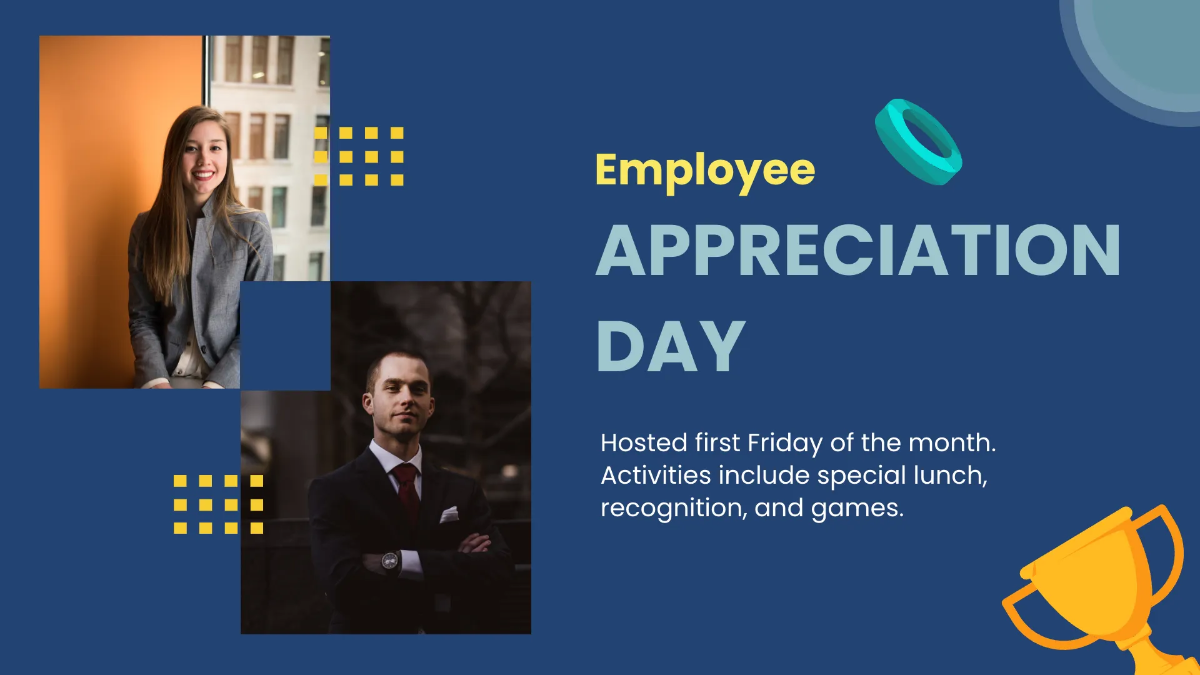 Employee
APPRECIATION DAY

Hosted first Friday of the month. Activities include special lunch, recognition, and games.